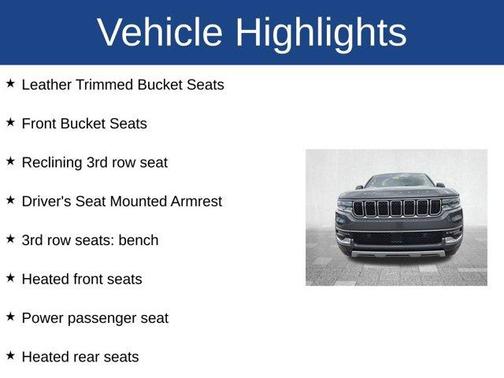 Vehicle Highlights

★ Leather Trimmed Bucket Seats

★ Front Bucket Seats

★ Reclining 3rd row seat

★ Driver's Seat Mounted Armrest

★ 3rd row seats: bench

★ Heated front seats

★ Power passenger seat

★ Heated rear seats